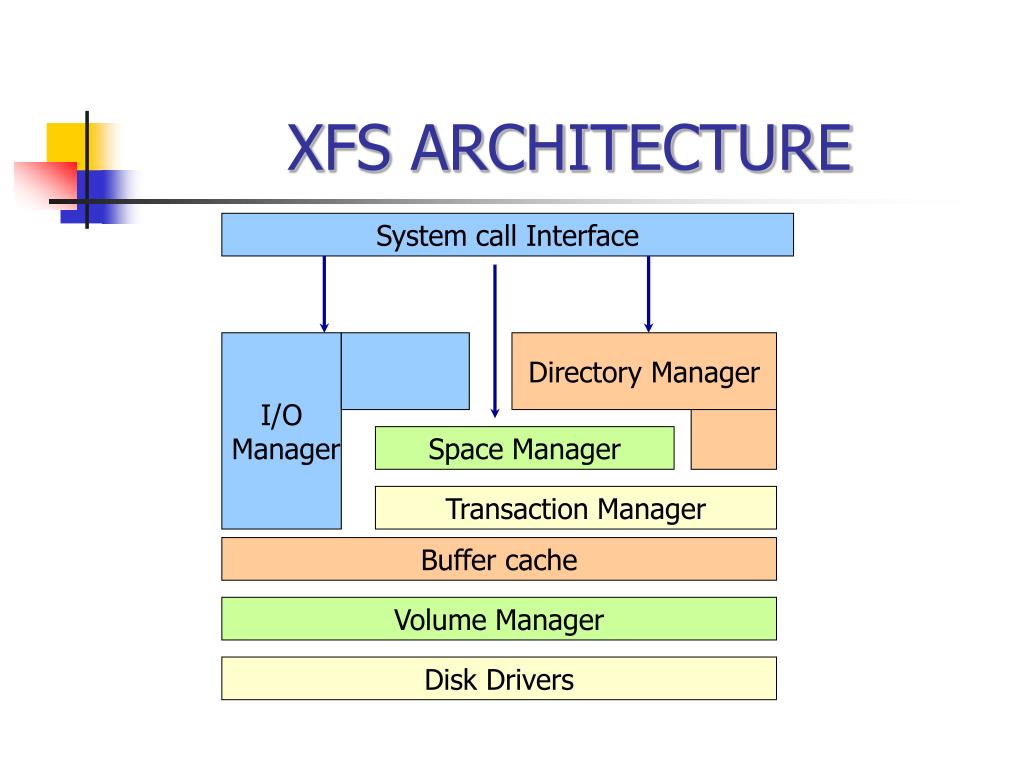 XFS ARCHITECTURE

System call Interface

I/O Manager

Directory Manager

Space Manager

Transaction Manager

Buffer cache

Volume Manager

Disk Drivers